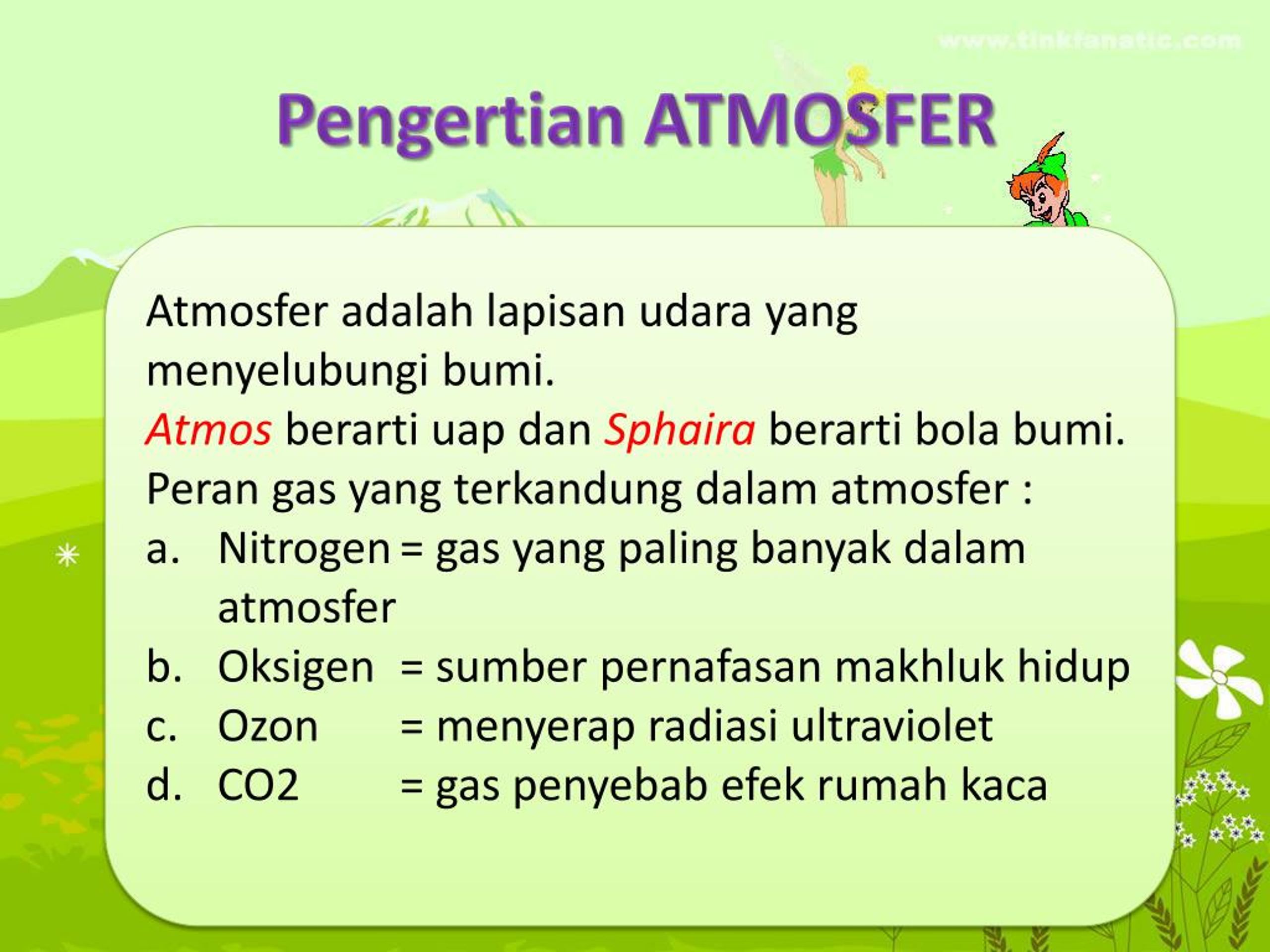 www.tinkfanatic.com

Pengertian ATMOSFER

Atmosfer adalah lapisan udara yang menyelubungi bumi.
Atmos berarti uap dan Sphaira berarti bola bumi.
Peran gas yang terkandung dalam atmosfer :
a. Nitrogen = gas yang paling banyak dalam atmosfer
b. Oksigen = sumber pernafasan makhluk hidup
c. Ozon = menyerap radiasi ultraviolet
d. CO2 = gas penyebab efek rumah kaca